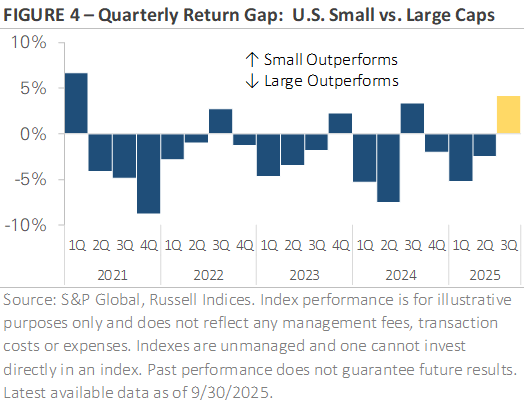 FIGURE 4 – Quarterly Return Gap: U.S. Small vs. Large Caps

10%
5%
0%
-5%
-10%

↑ Small Outperforms
↓ Large Outperforms

1Q 2Q 3Q 4Q 1Q 2Q 3Q 4Q 1Q 2Q 3Q 4Q 1Q 2Q 3Q 4Q 1Q 2Q 3Q
2021 2022 2023 2024 2025

Source: S&P Global, Russell Indices. Index performance is for illustrative purposes only and does not reflect any management fees, transaction costs or expenses. Indexes are unmanaged and one cannot invest directly in an index. Past performance does not guarantee future results. Latest available data as of 9/30/2025.